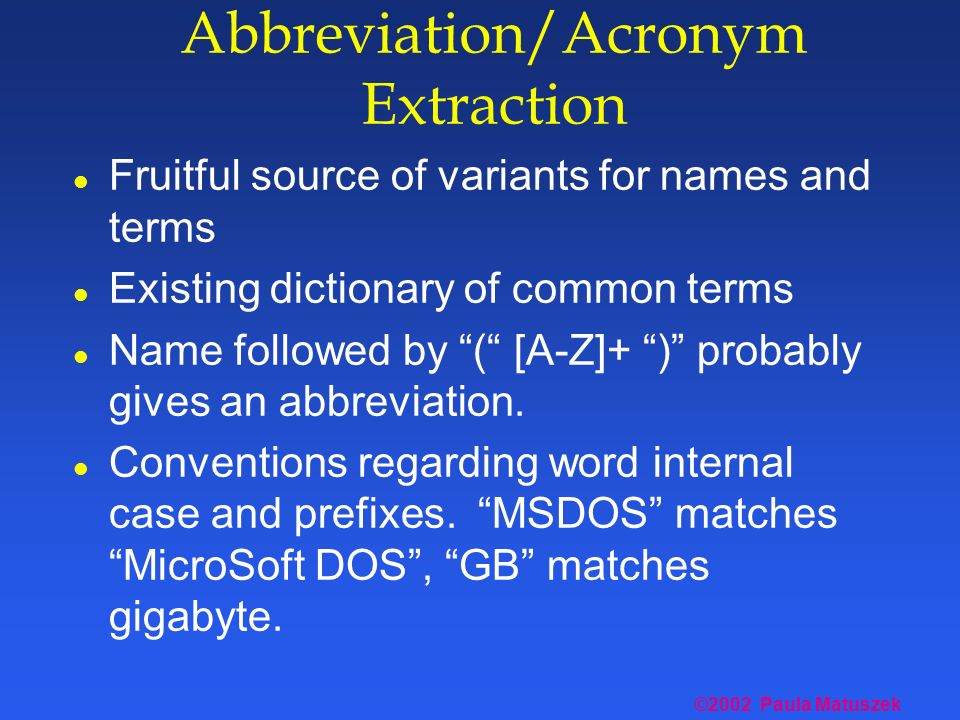 Abbreviation/Acronym Extraction

- Fruitful source of variants for names and terms
- Existing dictionary of common terms
- Name followed by “(“ [A-Z]+ “)” probably gives an abbreviation.
- Conventions regarding word internal case and prefixes. “MSDOS” matches “MicroSoft DOS”, “GB” matches gigabyte.

©2002 Paula Matuszek